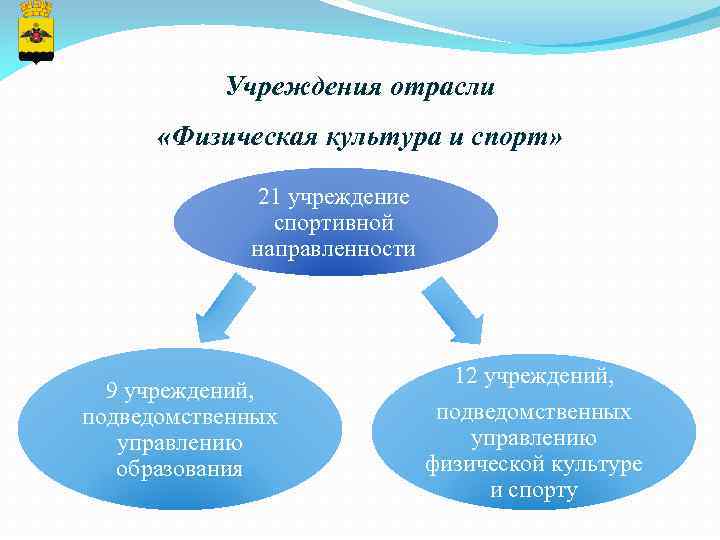 Учреждения отрасли

«Физическая культура и спорт»

21 учреждение спортивной направленности

9 учреждений, подведомственных управлению образования

12 учреждений,

подведомственных управлению физической культуре и спорту